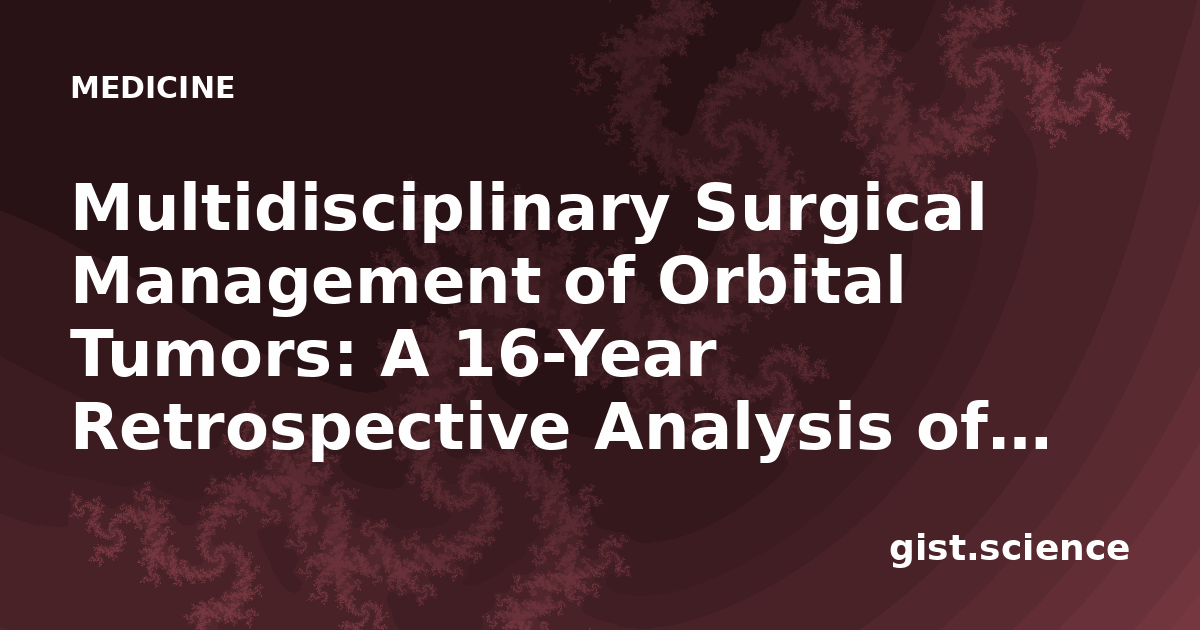 MEDICINE

Multidisciplinary Surgical Management of Orbital Tumors: A 16-Year Retrospective Analysis of...

gist.science